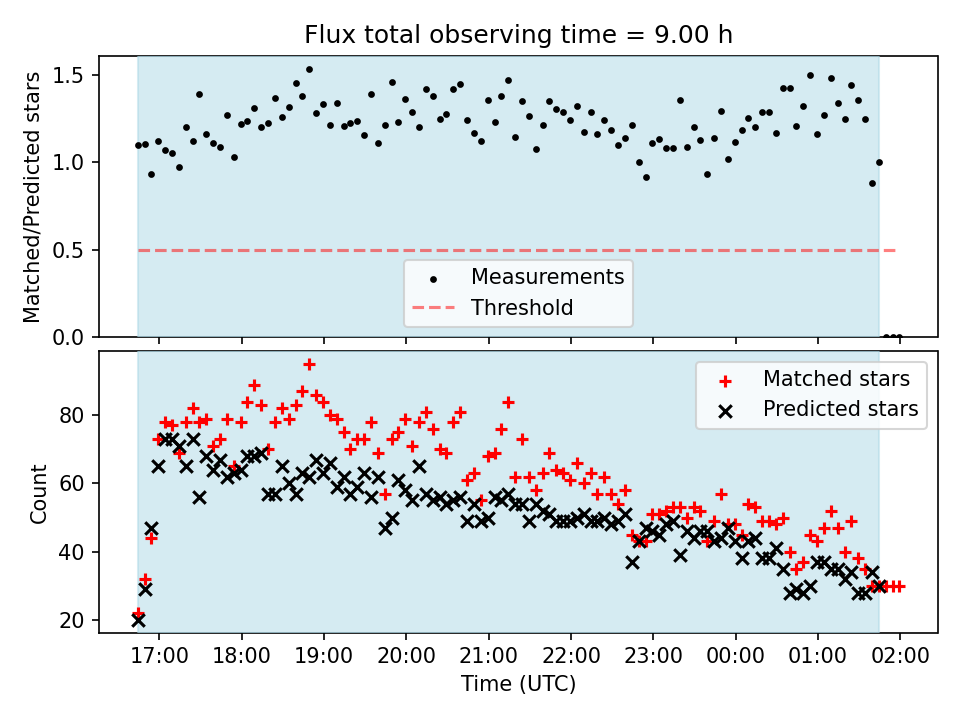 Flux total observing time = 9.00 h

Matched/Predicted stars

1.5
1.0
0.5
0.0

Measurements
Threshold

Count

80
60
40
20

Matched stars
Predicted stars

17:00 18:00 19:00 20:00 21:00 22:00 23:00 00:00 01:00 02:00

Time (UTC)